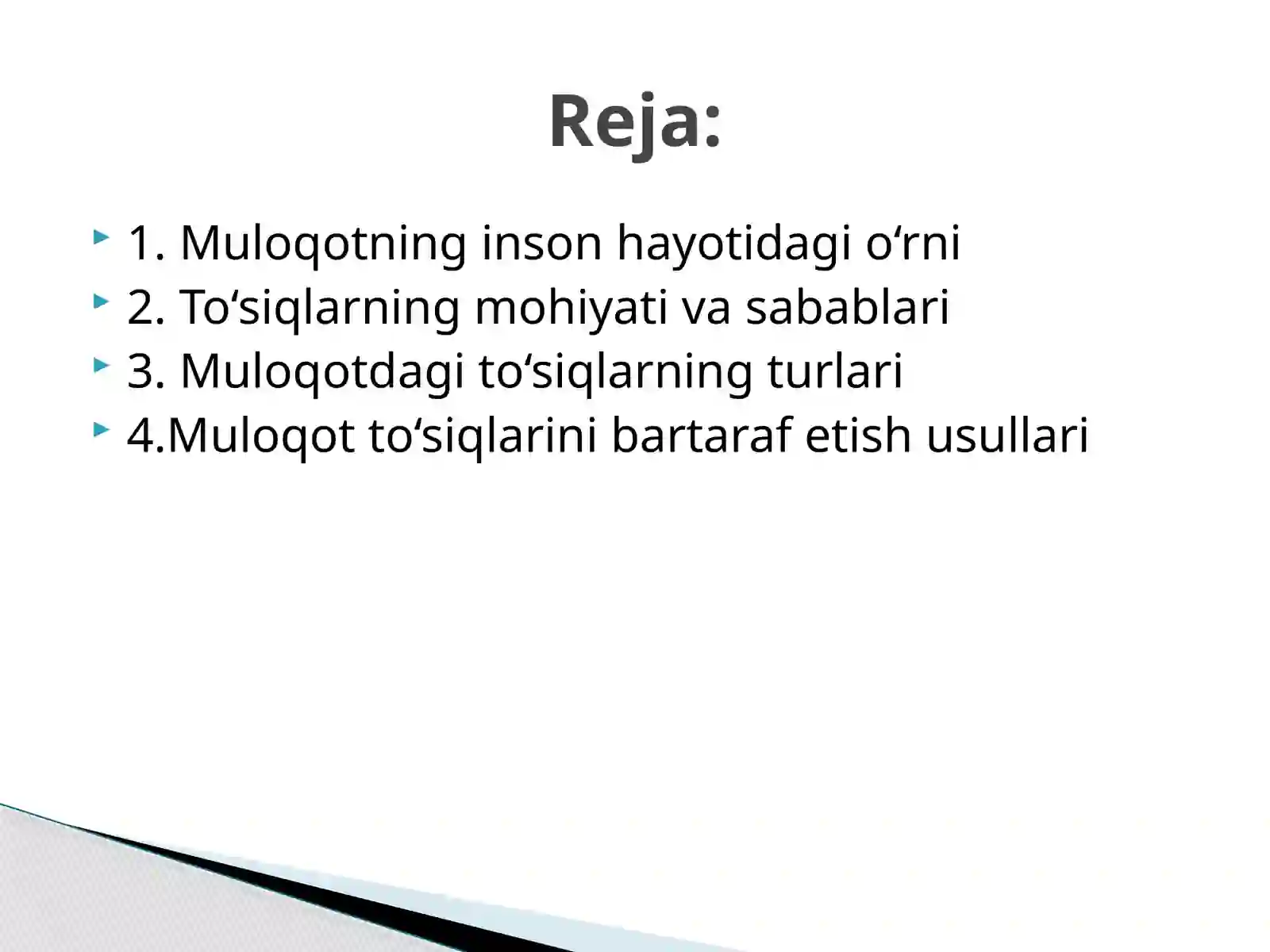 Reja:

1. Muloqotning inson hayotidagi o‘rni
2. To‘siqlarning mohiyati va sabablari
3. Muloqotdagi to‘siqlarning turlari
4.Muloqot to‘siqlarini bartaraf etish usullari